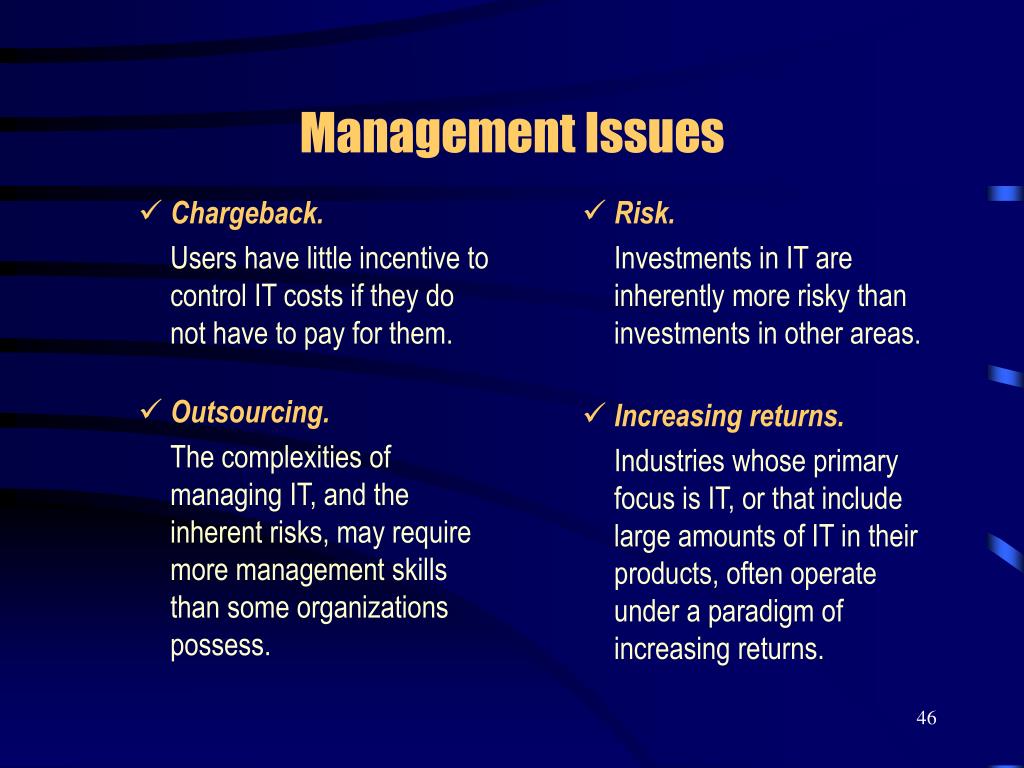 Management Issues

✓ Chargeback.

Users have little incentive to control IT costs if they do not have to pay for them.

✓ Outsourcing.

The complexities of managing IT, and the inherent risks, may require more management skills than some organizations possess.

✓ Risk.

Investments in IT are inherently more risky than investments in other areas.

✓ Increasing returns.

Industries whose primary focus is IT, or that include large amounts of IT in their products, often operate under a paradigm of increasing returns.

46